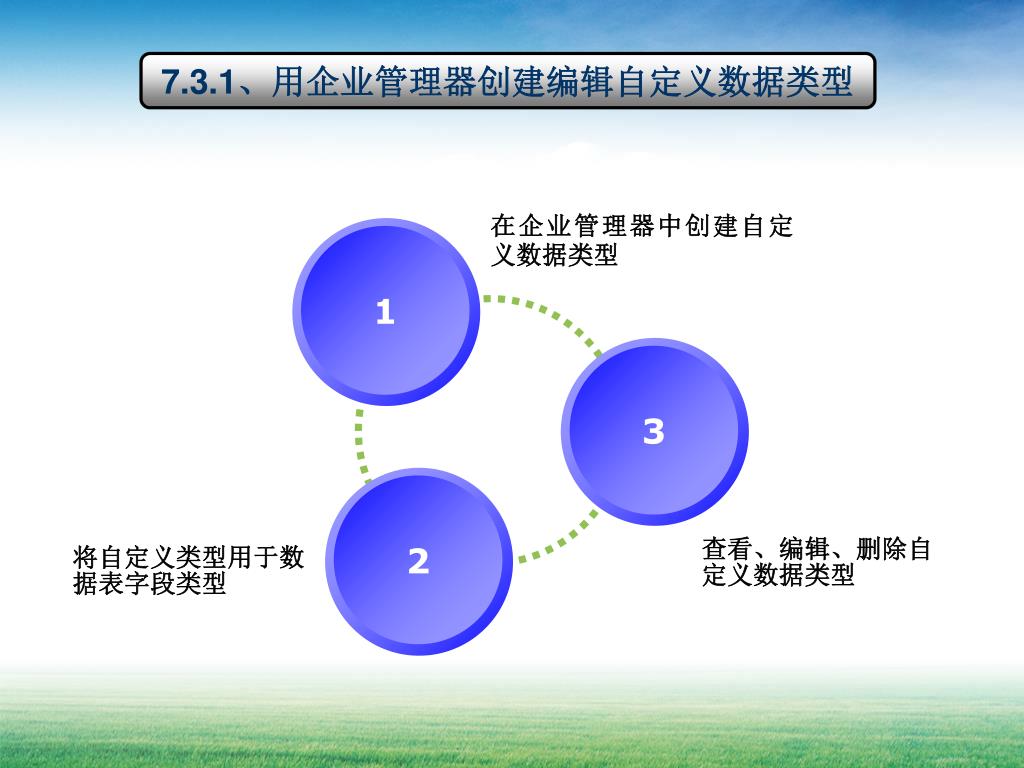 7.3.1、用企业管理器创建编辑自定义数据类型

在企业管理器中创建自定义数据类型

1

3

2

将自定义类型用于数据表字段类型

查看、编辑、删除自定义数据类型